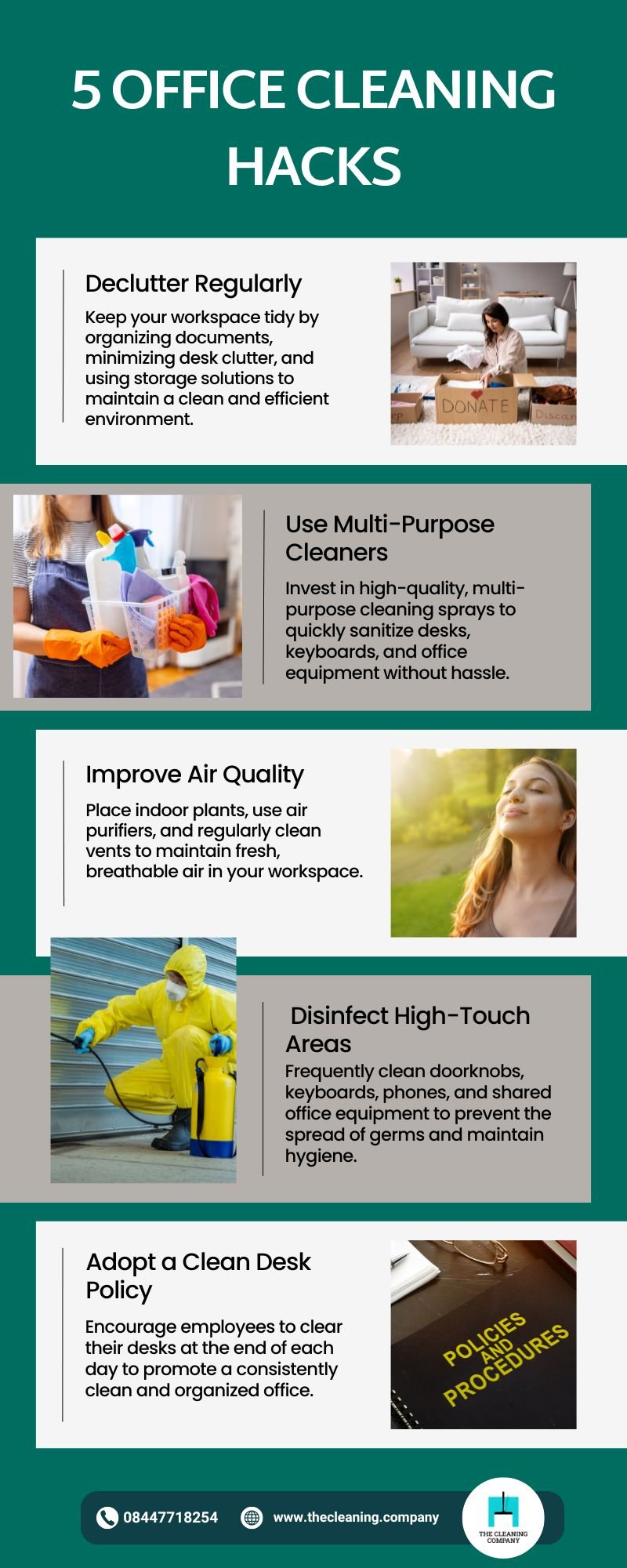 5 OFFICE CLEANING HACKS

Declutter Regularly

Keep your workspace tidy by organizing documents, minimizing desk clutter, and using storage solutions to maintain a clean and efficient environment.

DONATE

Discar

Use Multi-Purpose Cleaners

Invest in high-quality, multi-purpose cleaning sprays to quickly sanitize desks, keyboards, and office equipment without hassle.

Improve Air Quality

Place indoor plants, use air purifiers, and regularly clean vents to maintain fresh, breathable air in your workspace.

Disinfect High-Touch Areas

Frequently clean doorknobs, keyboards, phones, and shared office equipment to prevent the spread of germs and maintain hygiene.

Adopt a Clean Desk Policy

Encourage employees to clear their desks at the end of each day to promote a consistently clean and organized office.

POLICIES AND PROCEDURES

08447718254

www.thecleaning.company

THE CLEANING COMPANY